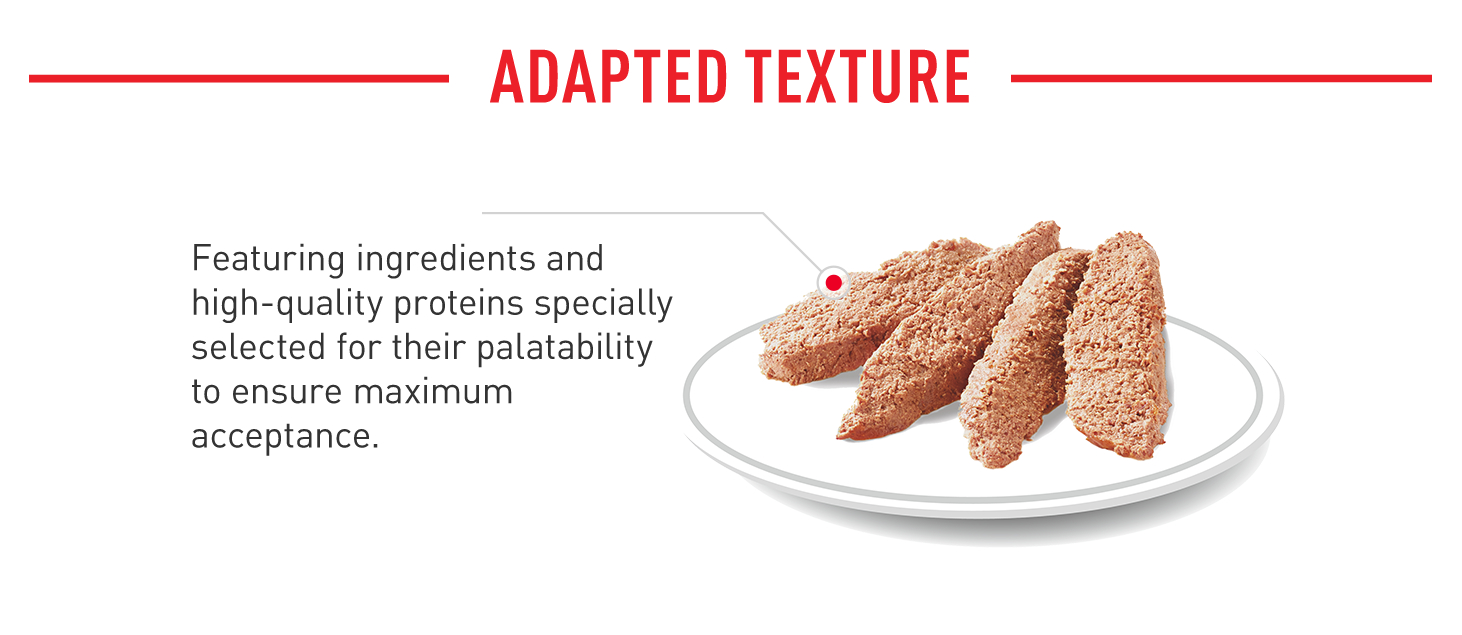 ADAPTED TEXTURE

Featuring ingredients and high-quality proteins specially selected for their palatability to ensure maximum acceptance.